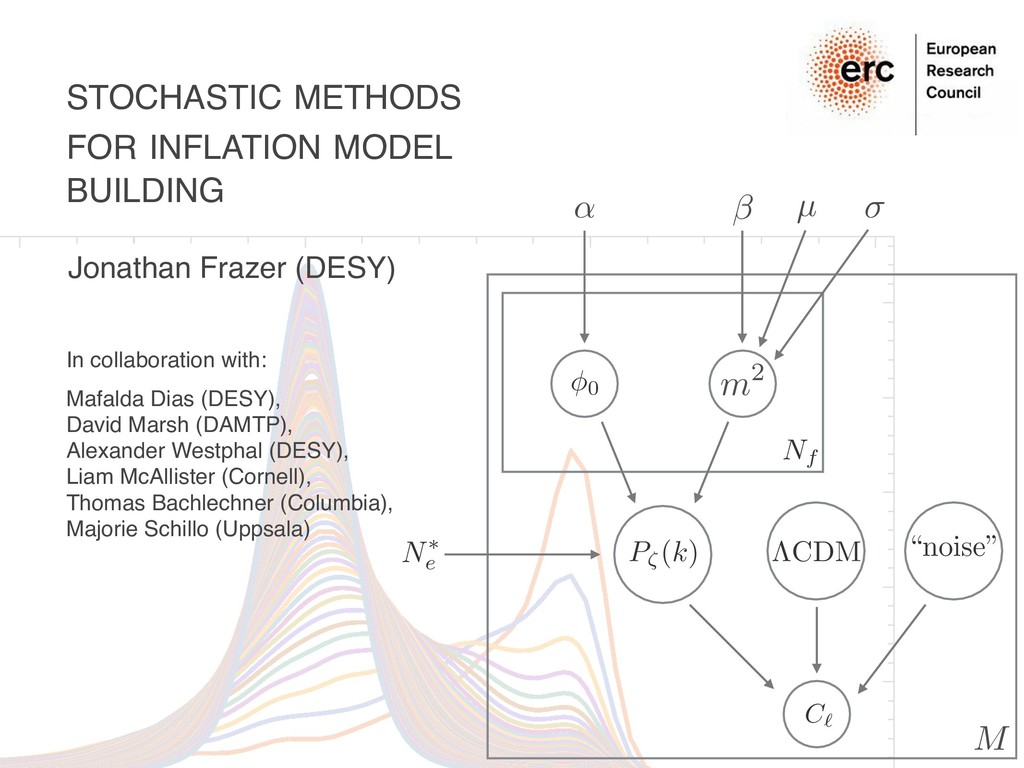 erc European Research Council

STOCHASTIC METHODS FOR INFLATION MODEL BUILDING

Jonathan Frazer (DESY)

In collaboration with:

Mafalda Dias (DESY),
David Marsh (DAMTP),
Alexander Westphal (DESY),
Liam McAllister (Cornell),
Thomas Bachlechner (Columbia),
Majorie Schillo (Uppsala)

$\alpha$ $\beta$ $\mu$ $\sigma$

$\phi_0$ $m^2$

$N_f$

$N_e^*$ $P_\zeta(k)$ $\Lambda$CDM "noise"

$C_\ell$

$M$